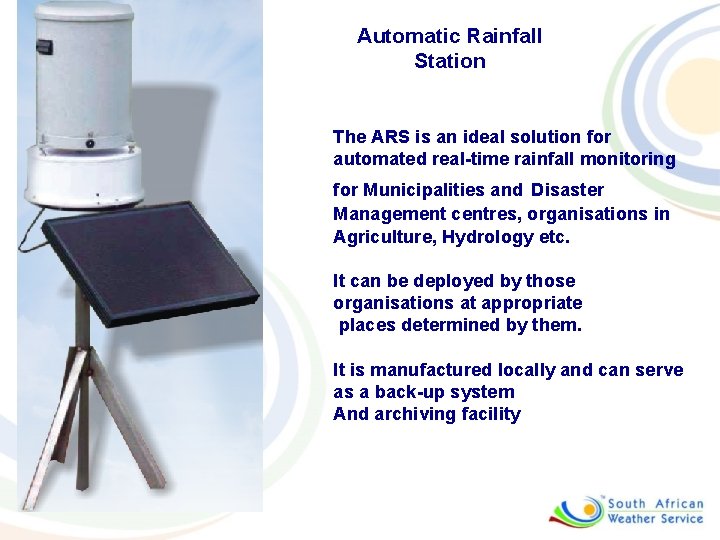 Automatic Rainfall Station

The ARS is an ideal solution for automated real-time rainfall monitoring for Municipalities and Disaster Management centres, organisations in Agriculture, Hydrology etc.

It can be deployed by those organisations at appropriate places determined by them.

It is manufactured locally and can serve as a back-up system And archiving facility

South African Weather Service